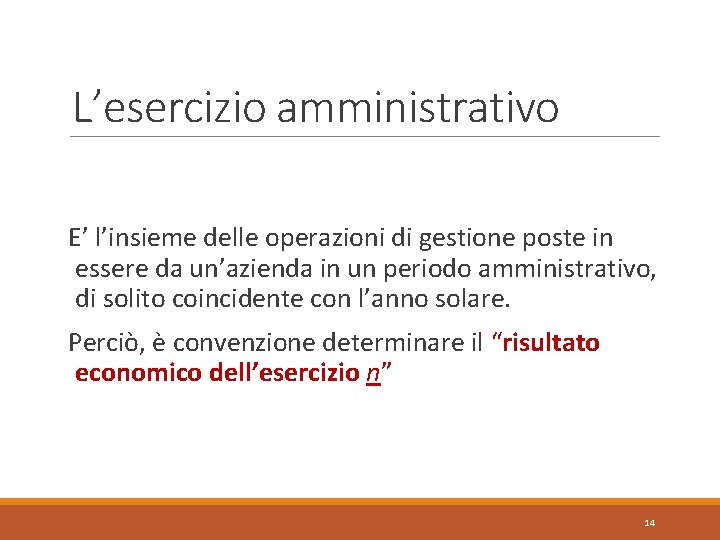 L’esercizio amministrativo

E’ l’insieme delle operazioni di gestione poste in essere da un’azienda in un periodo amministrativo, di solito coincidente con l’anno solare.

Perciò, è convenzione determinare il “risultato economico dell’esercizio n”

14